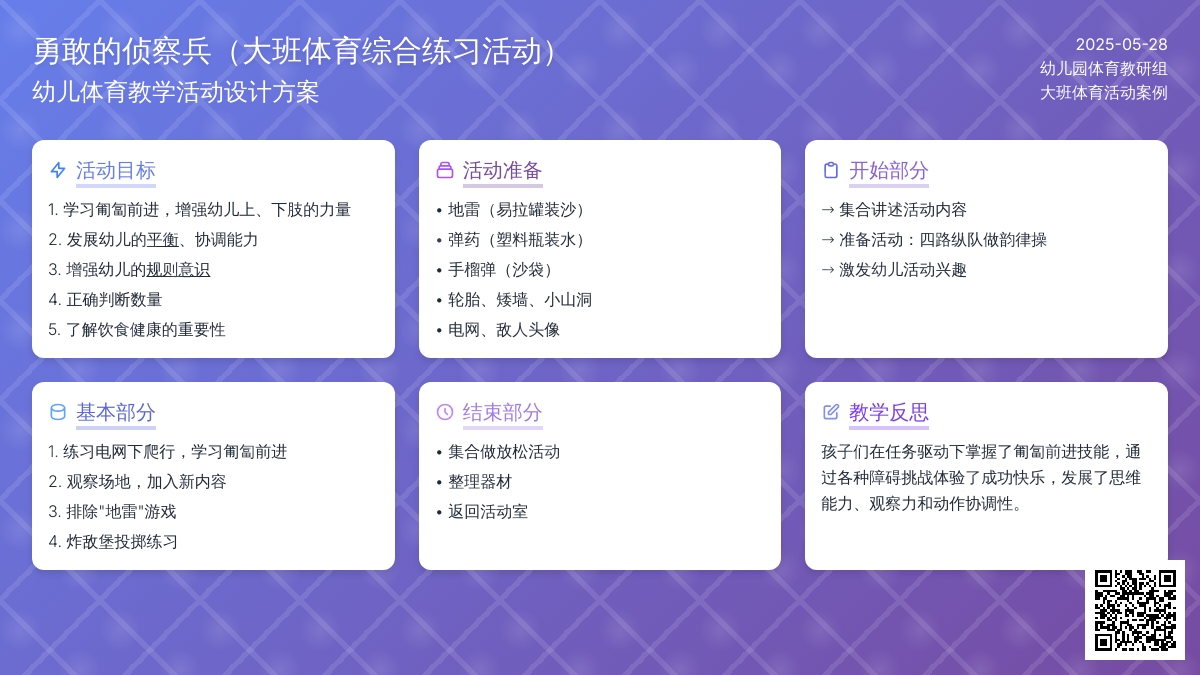 勇敢的侦察兵（大班体育综合练习活动）
幼儿体育教学活动设计方案

2025-05-28
幼儿园体育教研组
大班体育活动案例

活动目标
1. 学习匍匐前进，增强幼儿上、下肢的力量
2. 发展幼儿的平衡、协调能力
3. 增强幼儿的规则意识
4. 正确判断数量
5. 了解饮食健康的重要性

活动准备
• 地雷（易拉罐装沙）
• 弹药（塑料瓶装水）
• 手榴弹（沙袋）
• 轮胎、矮墙、小山洞
• 电网、敌人头像

开始部分
→ 集合讲述活动内容
→ 准备活动：四路纵队做韵律操
→ 激发幼儿活动兴趣

基本部分
1. 练习电网下爬行，学习匍匐前进
2. 观察场地，加入新内容
3. 排除"地雷"游戏
4. 炸敌堡投掷练习

结束部分
• 集合做放松活动
• 整理器材
• 返回活动室

教学反思
孩子们在任务驱动下掌握了匍匐前进技能，通过各种障碍挑战体验了成功快乐，发展了思维能力、观察力和动作协调性。